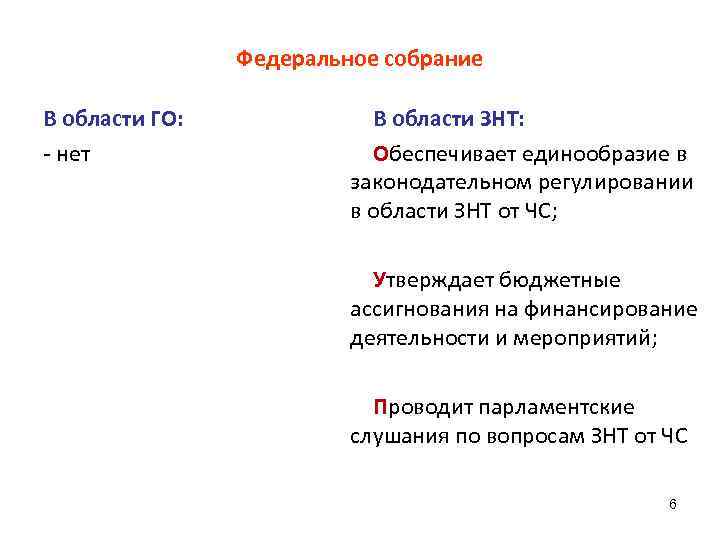 Федеральное собрание

В области ГО:

- нет

В области ЗНТ:

Обеспечивает единообразие в законодательном регулировании в области ЗНТ от ЧС;

Утверждает бюджетные ассигнования на финансирование деятельности и мероприятий;

Проводит парламентские слушания по вопросам ЗНТ от ЧС

6